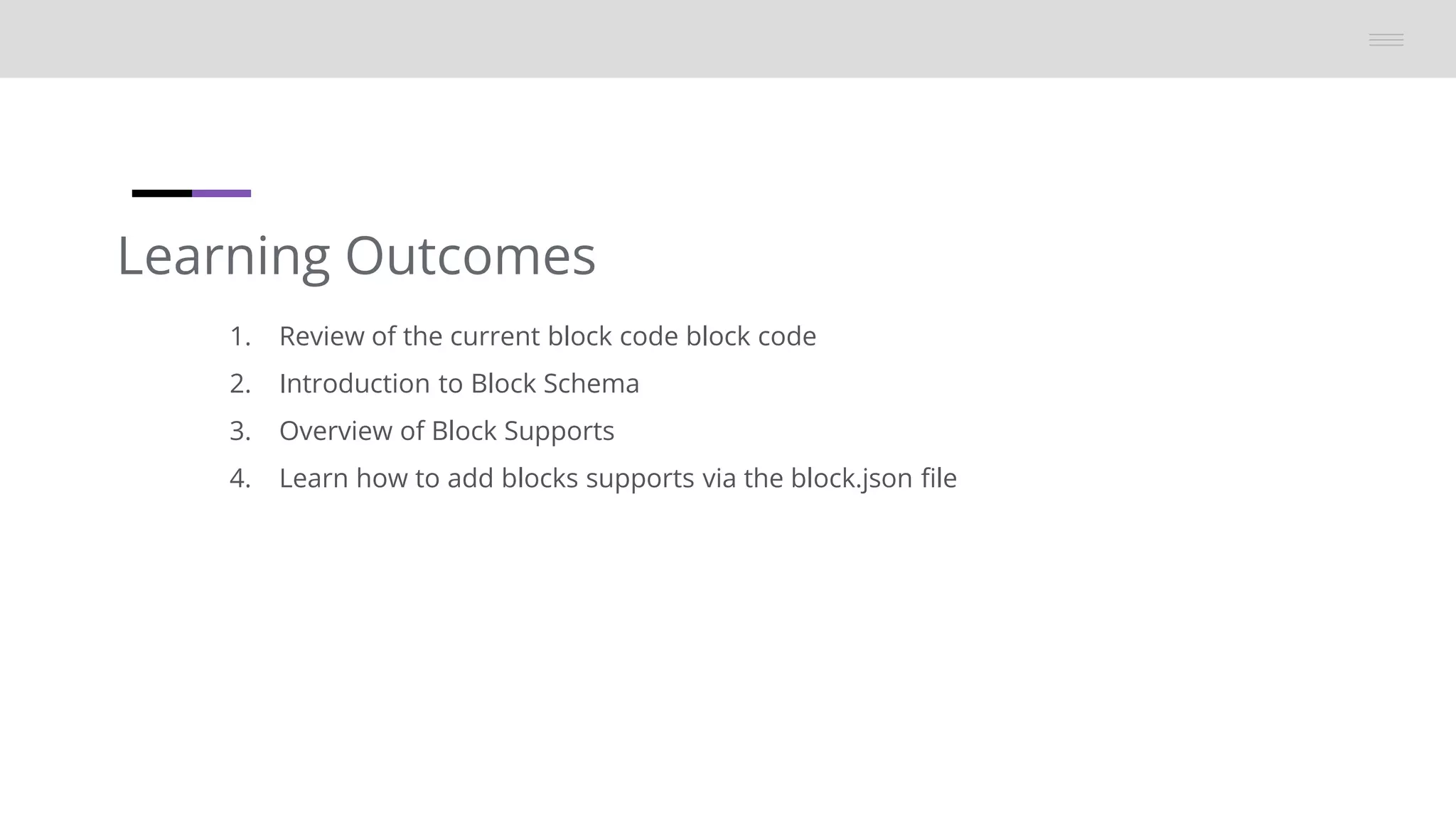 Learning Outcomes

1. Review of the current block code block code
2. Introduction to Block Schema
3. Overview of Block Supports
4. Learn how to add blocks supports via the block.json file